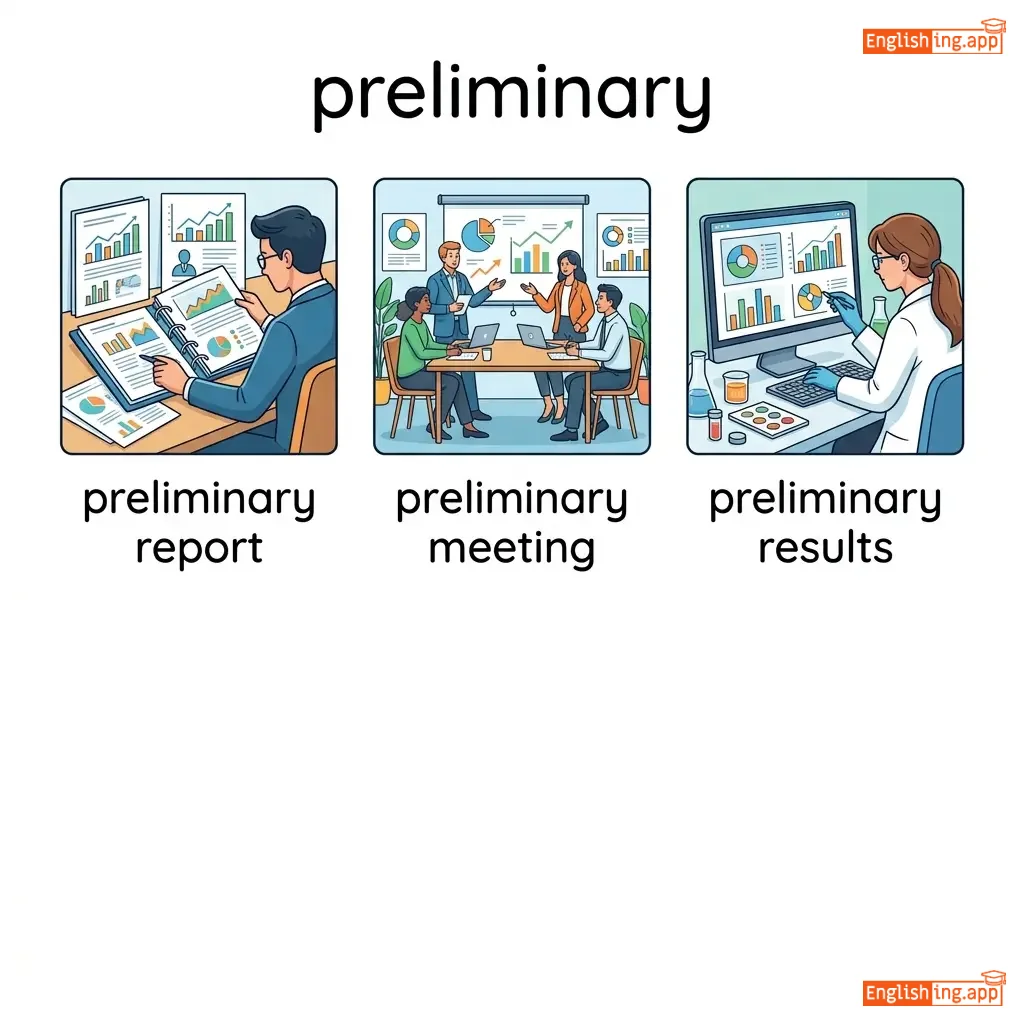 Englishing.app

preliminary

preliminary report

preliminary meeting

preliminary results

Englishing.app